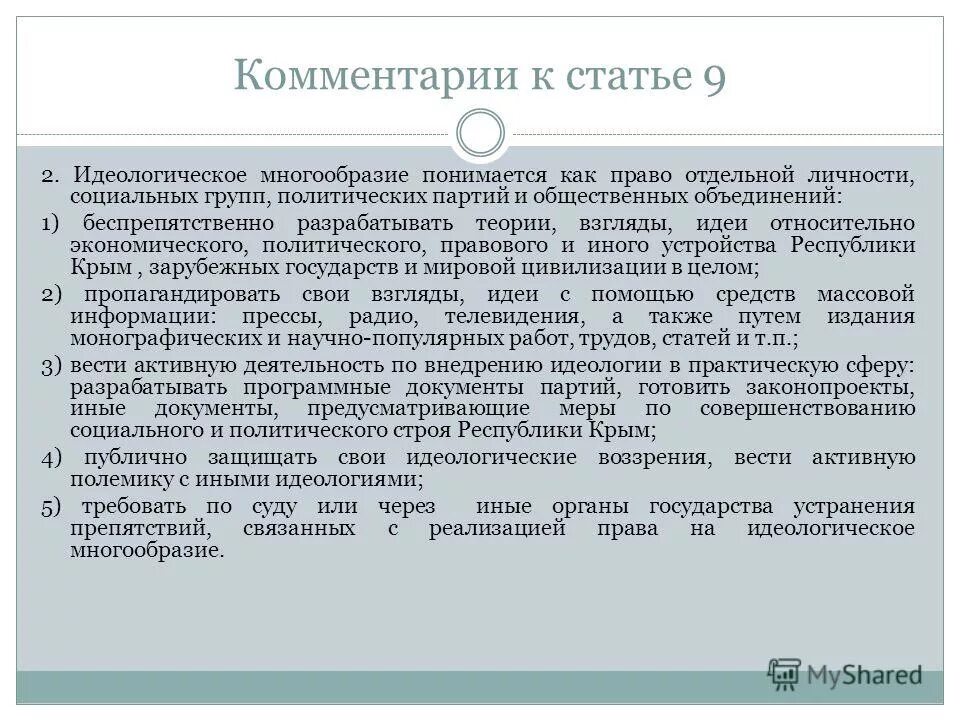 Комментарии к статье 9

2. Идеологическое многообразие понимается как право отдельной личности, социальных групп, политических партий и общественных объединений:

1) беспрепятственно разрабатывать теории, взгляды, идеи относительно экономического, политического, правового и иного устройства Республики Крым , зарубежных государств и мировой цивилизации в целом;

2) пропагандировать свои взгляды, идеи с помощью средств массовой информации: прессы, радио, телевидения, а также путем издания монографических и научно-популярных работ, трудов, статей и т.п.;

3) вести активную деятельность по внедрению идеологии в практическую сферу: разрабатывать программные документы партий, готовить законопроекты, иные документы, предусматривающие меры по совершенствованию социального и политического строя Республики Крым;

4) публично защищать свои идеологические воззрения, вести активную полемику с иными идеологиями;

5) требовать по суду или через иные органы государства устранения препятствий, связанных с реализацией права на идеологическое многообразие.

MyShared